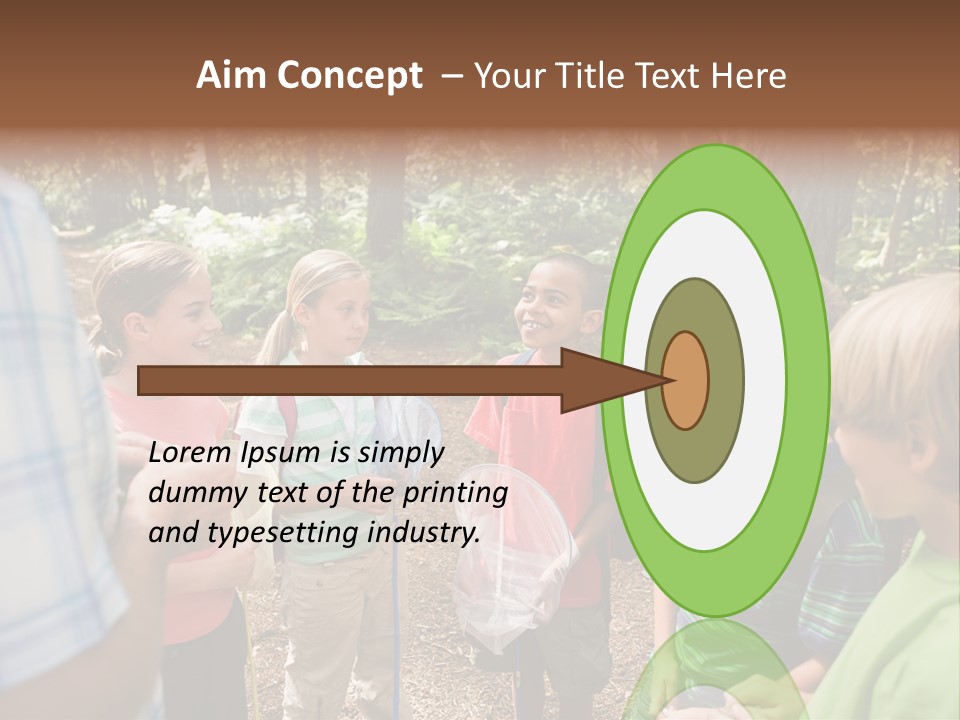 Aim Concept – Your Title Text Here

Lorem Ipsum is simply dummy text of the printing and typesetting industry.